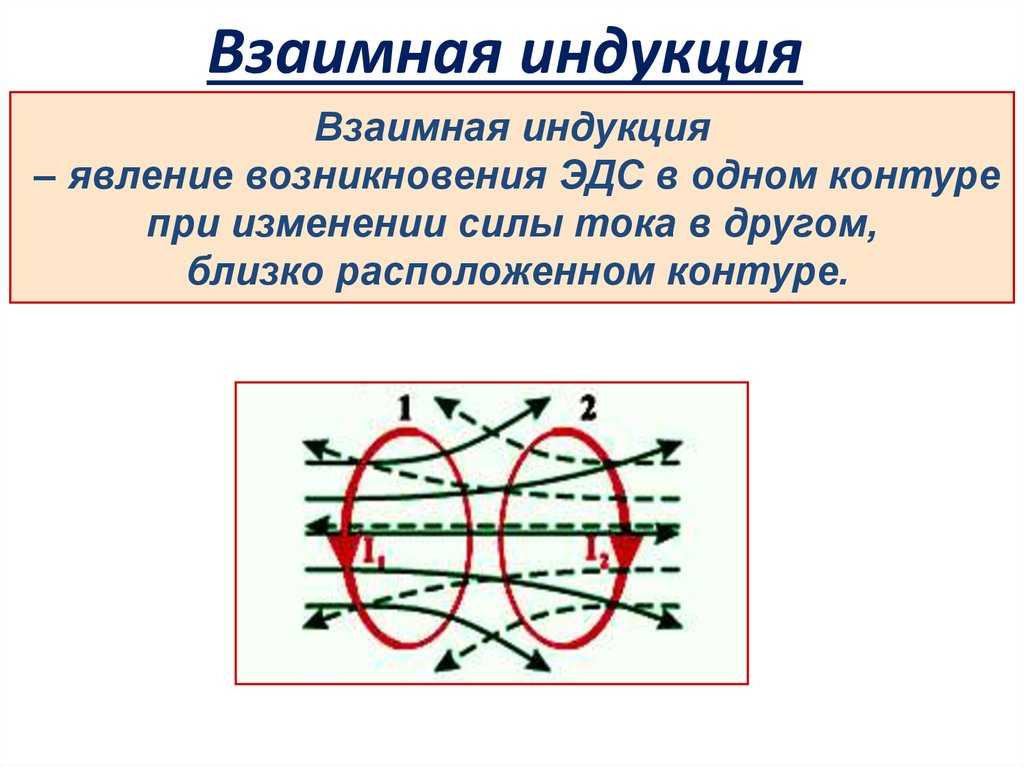 Взаимная индукция

Взаимная индукция
– явление возникновения ЭДС в одном контуре при изменении силы тока в другом, близко расположенном контуре.

1
2
$I_1$
$I_2$